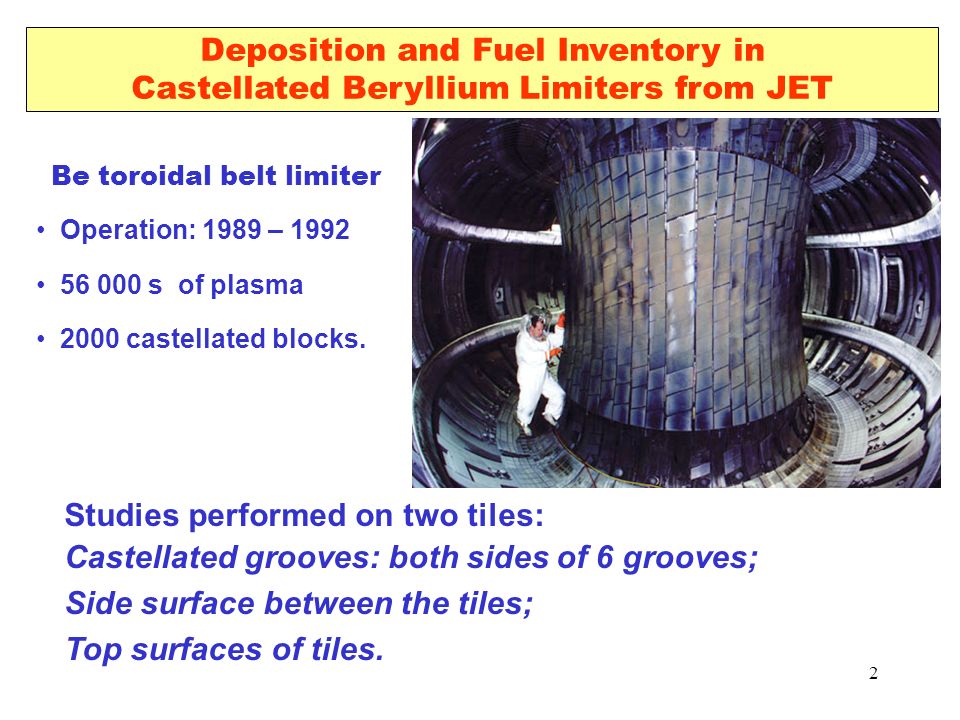 Deposition and Fuel Inventory in
Castellated Beryllium Limiters from JET

Be toroidal belt limiter

• Operation: 1989 – 1992

• 56 000 s of plasma

• 2000 castellated blocks.

Studies performed on two tiles:

Castellated grooves: both sides of 6 grooves;

Side surface between the tiles;

Top surfaces of tiles.

2